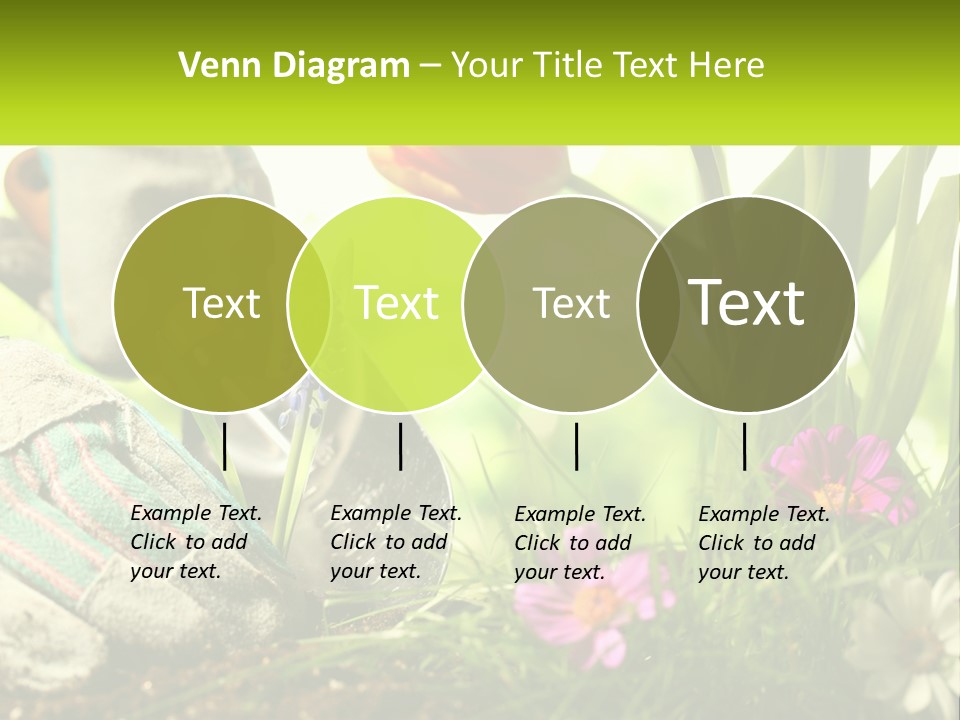 Venn Diagram – Your Title Text Here

Text

Text

Text

Text

Example Text. Click to add your text.

Example Text. Click to add your text.

Example Text. Click to add your text.

Example Text. Click to add your text.